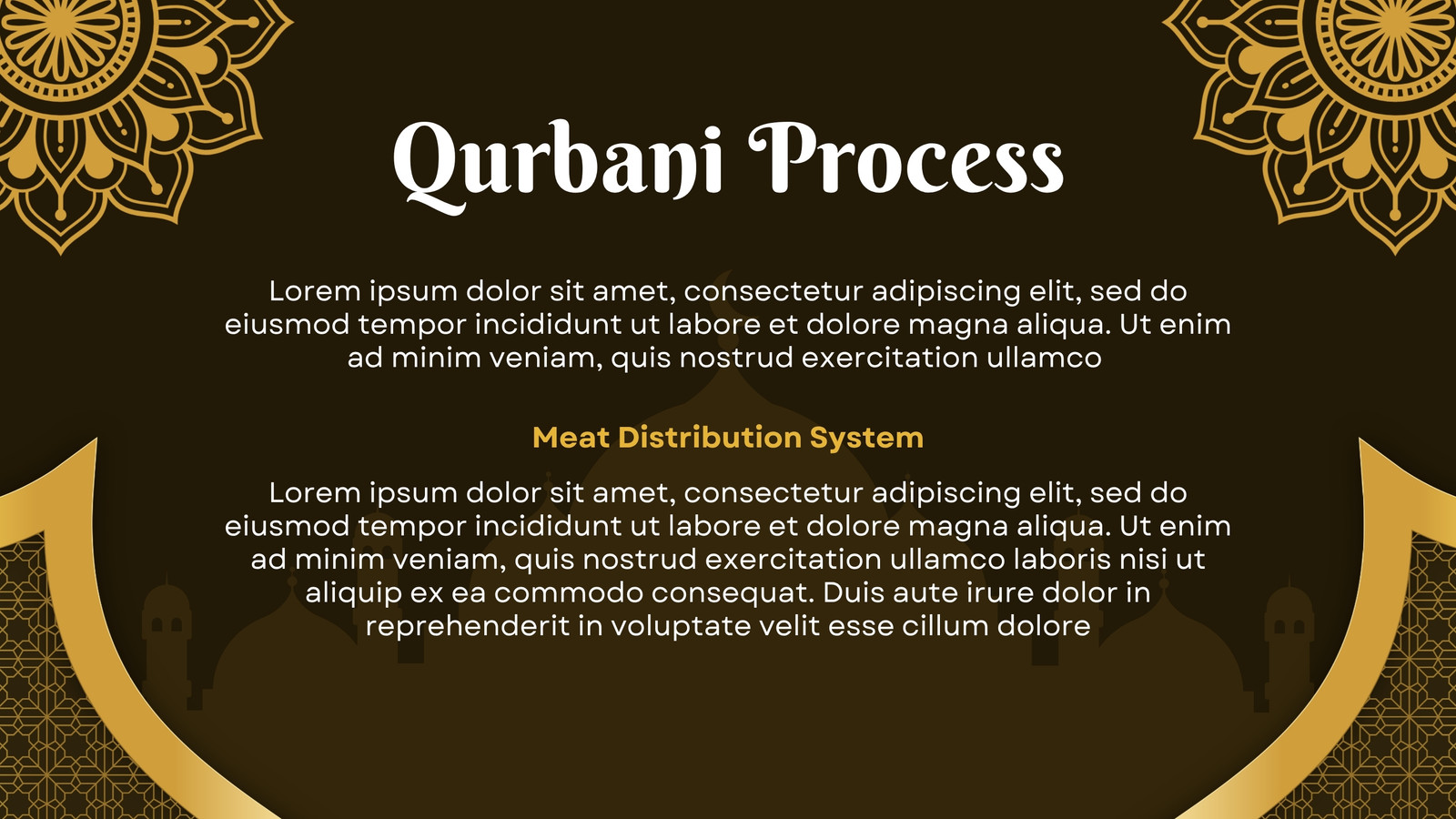 Qurbani Process

Lorem ipsum dolor sit amet, consectetur adipiscing elit, sed do eiusmod tempor incididunt ut labore et dolore magna aliqua. Ut enim ad minim veniam, quis nostrud exercitation ullamco

Meat Distribution System

Lorem ipsum dolor sit amet, consectetur adipiscing elit, sed do eiusmod tempor incididunt ut labore et dolore magna aliqua. Ut enim ad minim veniam, quis nostrud exercitation ullamco laboris nisi ut aliquip ex ea commodo consequat. Duis aute irure dolor in reprehenderit in voluptate velit esse cillum dolore